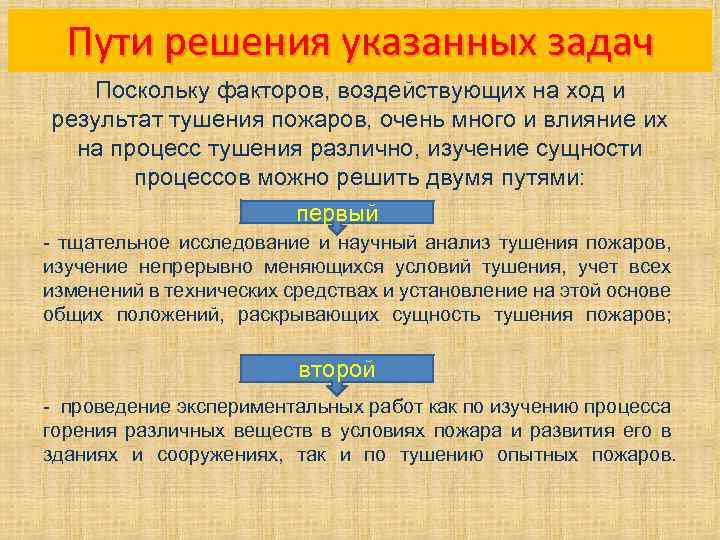 Пути решения указанных задач

Поскольку факторов, воздействующих на ход и результат тушения пожаров, очень много и влияние их на процесс тушения различно, изучение сущности процессов можно решить двумя путями:

первый

- тщательное исследование и научный анализ тушения пожаров, изучение непрерывно меняющихся условий тушения, учет всех изменений в технических средствах и установление на этой основе общих положений, раскрывающих сущность тушения пожаров;

второй

- проведение экспериментальных работ как по изучению процесса горения различных веществ в условиях пожара и развития его в зданиях и сооружениях, так и по тушению опытных пожаров.